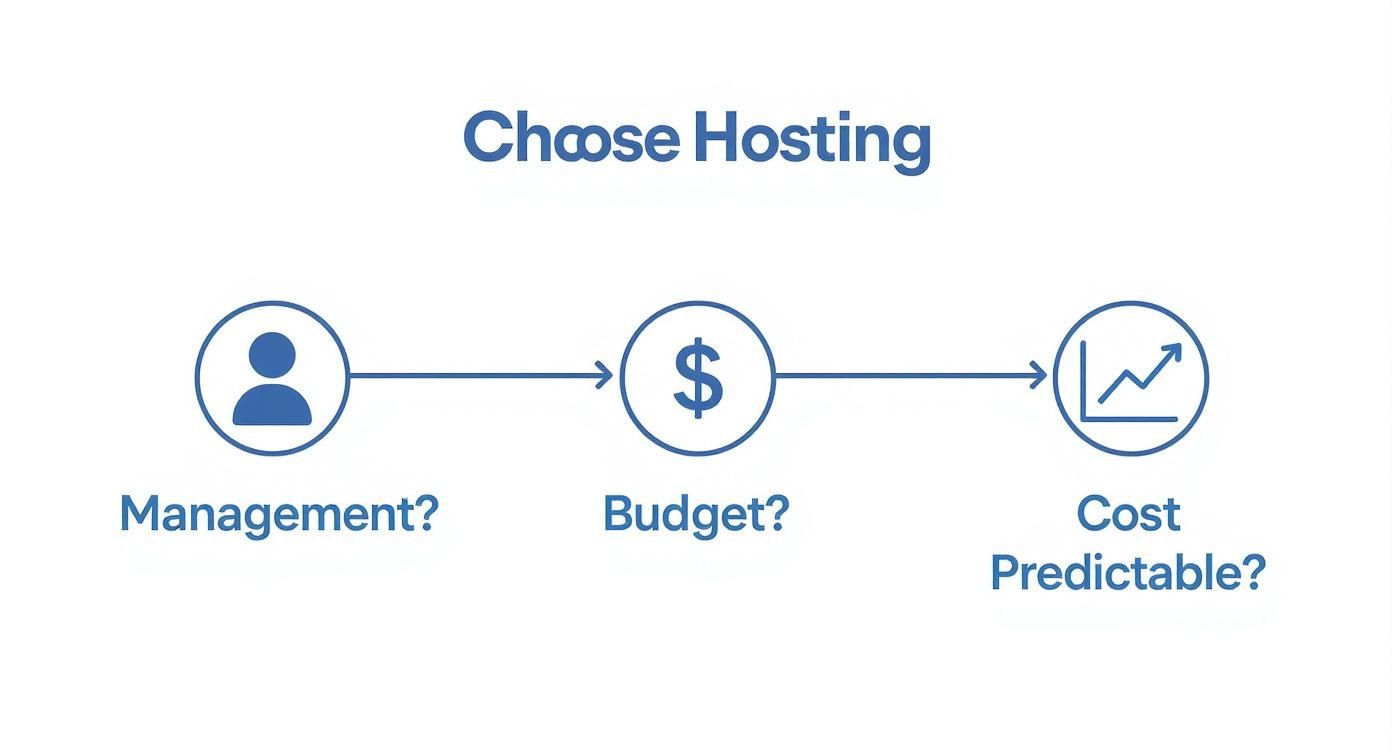 Choose Hosting

$

Management?

Budget?

Cost Predictable?